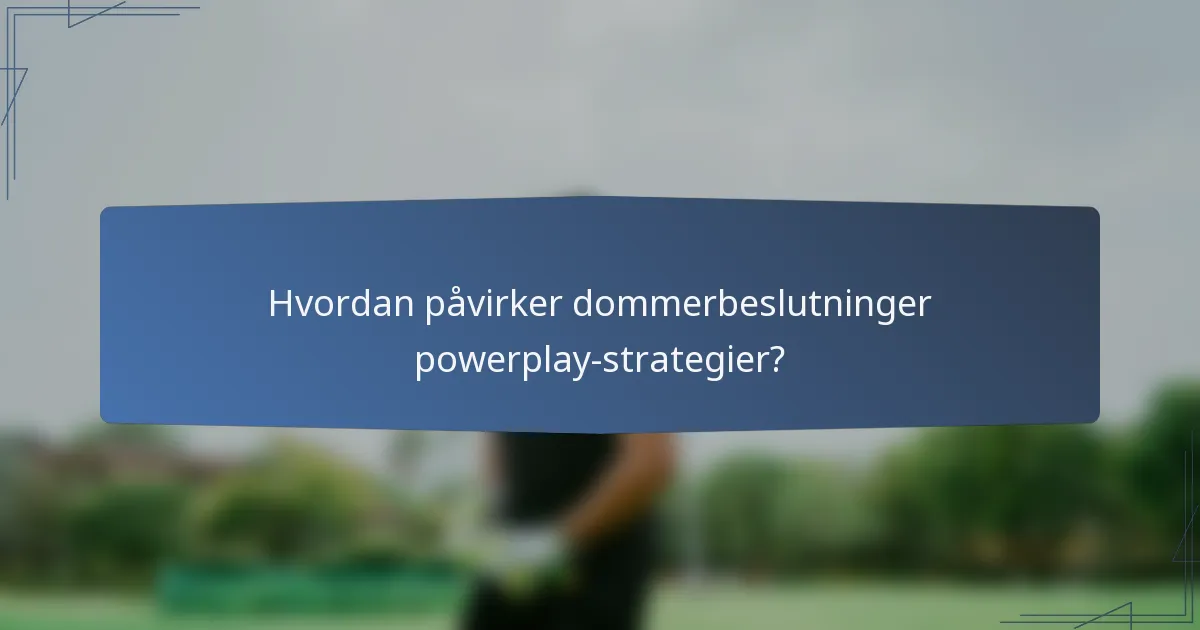 Hvordan påvirker dommerbeslutninger powerplay-strategier?